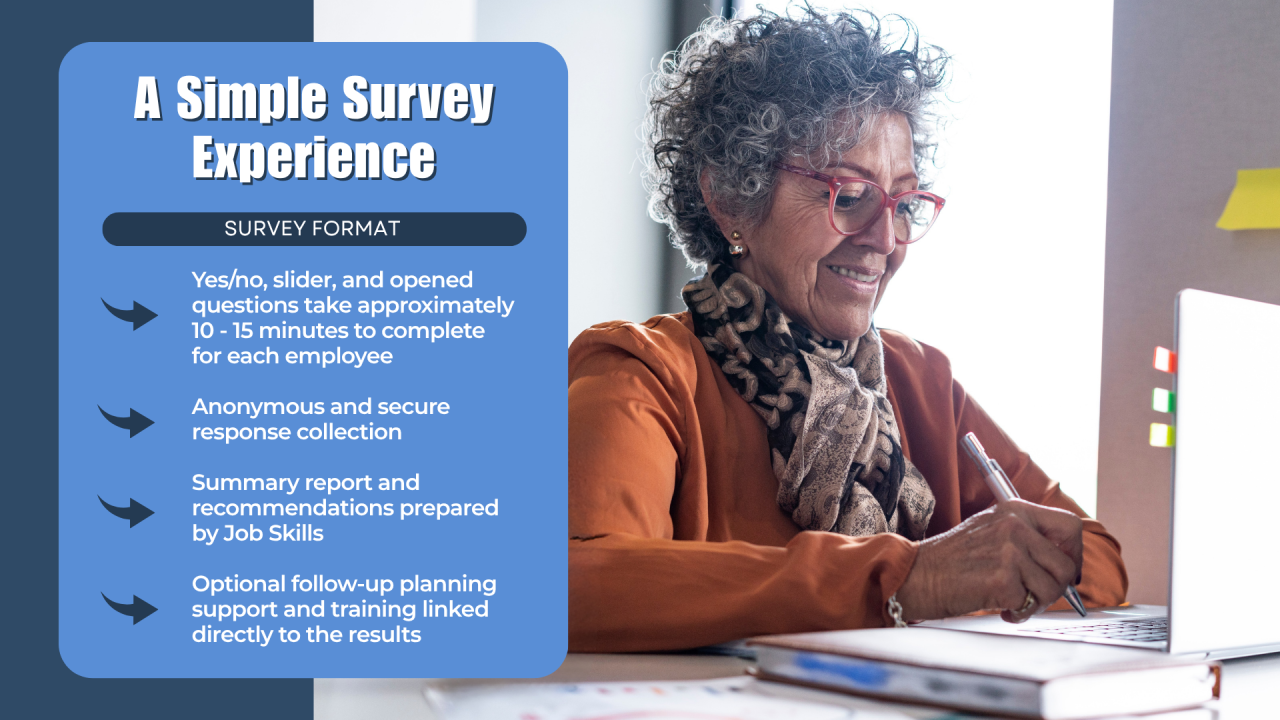 A Simple Survey Experience

SURVEY FORMAT

Yes/no, slider, and opened questions take approximately 10 - 15 minutes to complete for each employee

Anonymous and secure response collection

Summary report and recommendations prepared by Job Skills

Optional follow-up planning support and training linked directly to the results